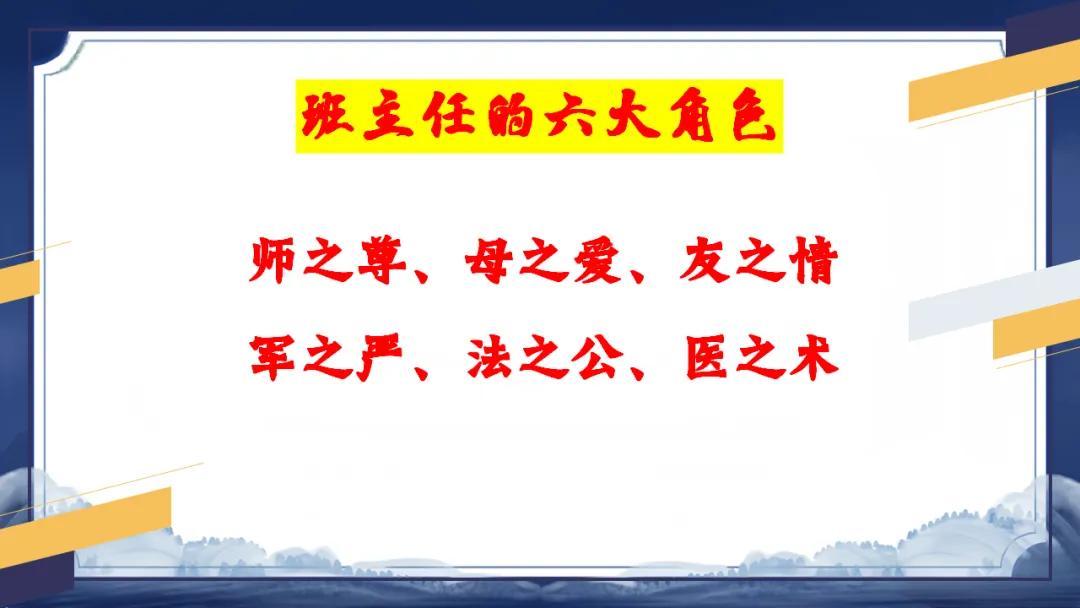 班主任的六大角色

师之尊、母之爱、友之情
军之严、法之公、医之术